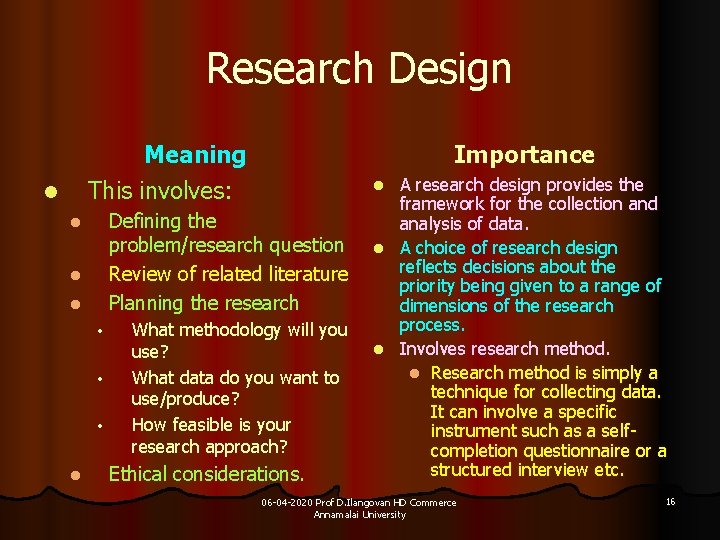 Research Design

Meaning

- This involves:
  - Defining the problem/research question
  - Review of related literature
  - Planning the research
    - What methodology will you use?
    - What data do you want to use/produce?
    - How feasible is your research approach?
  - Ethical considerations.

Importance

- A research design provides the framework for the collection and analysis of data.
- A choice of research design reflects decisions about the priority being given to a range of dimensions of the research process.
- Involves research method.
  - Research method is simply a technique for collecting data. It can involve a specific instrument such as a self-completion questionnaire or a structured interview etc.

06-04-2020 Prof D.Ilangovan HD Commerce Annamalai University

16